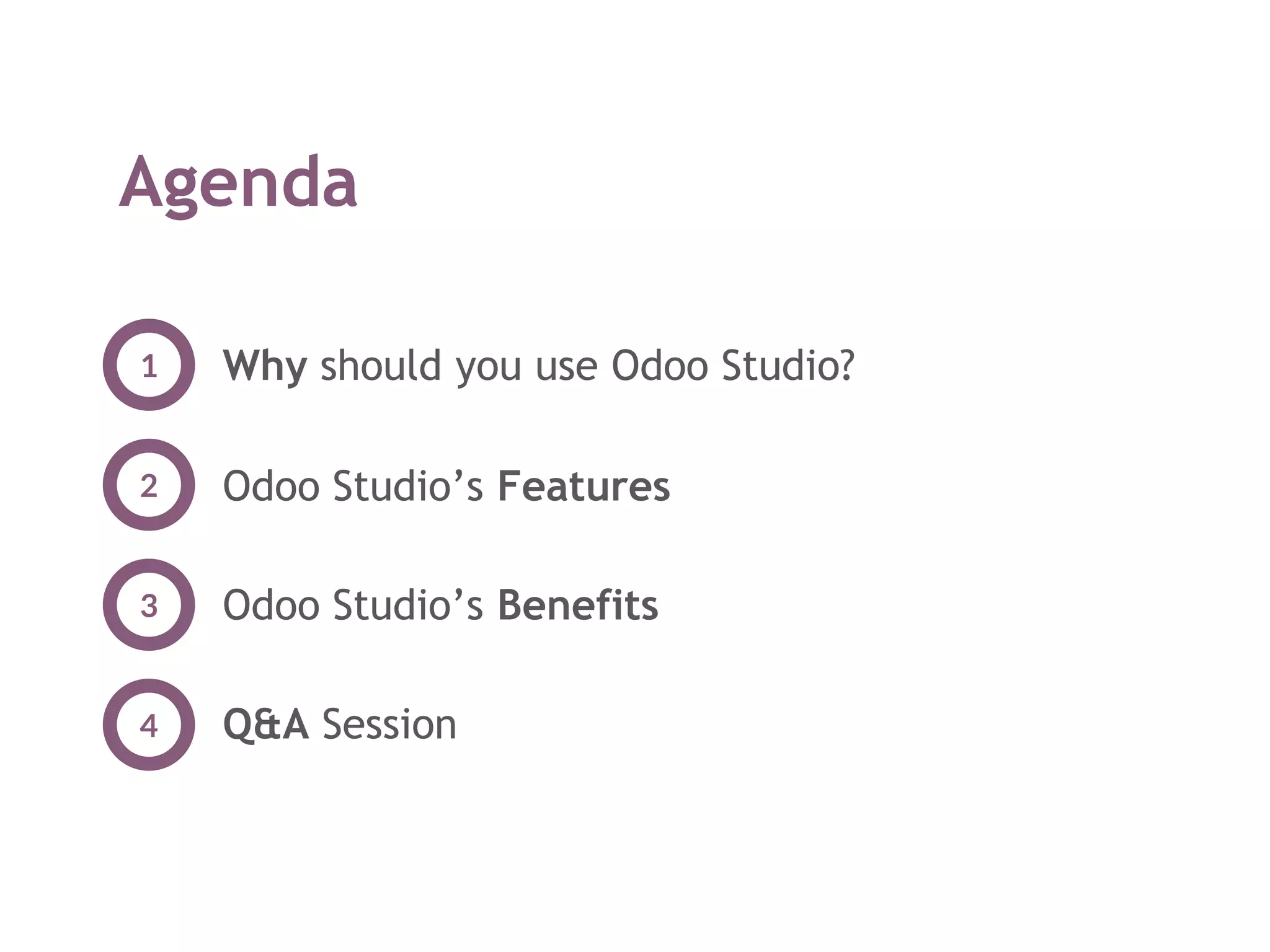 Agenda

1 Why should you use Odoo Studio?

2 Odoo Studio’s Features

3 Odoo Studio’s Benefits

4 Q&A Session